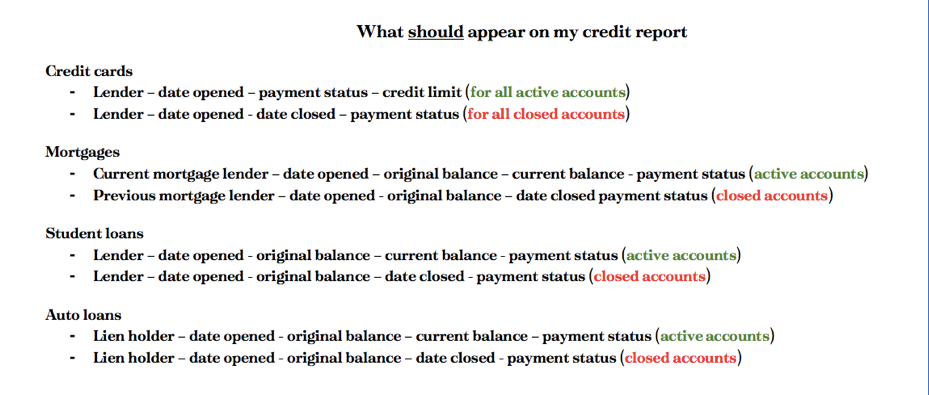 What should appear on my credit report

Credit cards
- Lender – date opened – payment status – credit limit (for all active accounts)
- Lender – date opened - date closed – payment status (for all closed accounts)

Mortgages
- Current mortgage lender – date opened – original balance – current balance - payment status (active accounts)
- Previous mortgage lender – date opened - original balance – date closed payment status (closed accounts)

Student loans
- Lender – date opened - original balance – current balance - payment status (active accounts)
- Lender – date opened - original balance – date closed - payment status (closed accounts)

Auto loans
- Lien holder – date opened - original balance – current balance – payment status (active accounts)
- Lien holder – date opened - original balance – date closed - payment status (closed accounts)